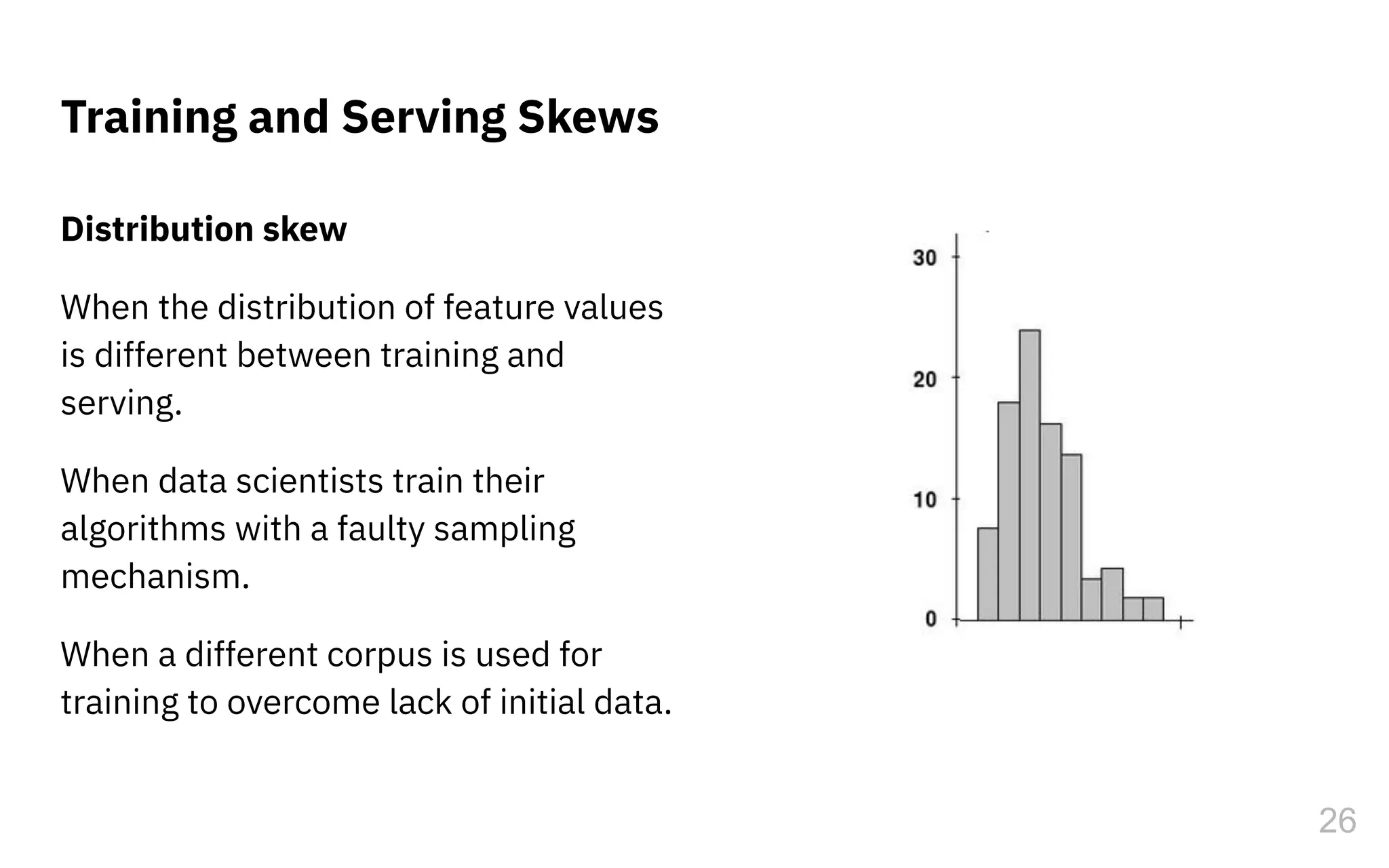 Training and Serving Skews

Distribution skew

When the distribution of feature values is different between training and serving.

When data scientists train their algorithms with a faulty sampling mechanism.

When a different corpus is used for training to overcome lack of initial data.

30
20
10
0

26